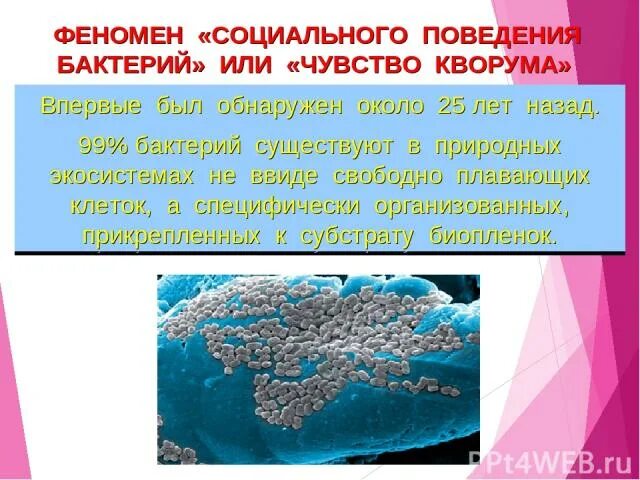 ФЕНОМЕН «СОЦИАЛЬНОГО ПОВЕДЕНИЯ БАКТЕРИЙ» ИЛИ «ЧУВСТВО КВОРУМА»

Впервые был обнаружен около 25 лет назад.

99% бактерий существуют в природных экосистемах не ввиде свободно плавающих клеток, а специфически организованных, прикрепленных к субстрату биопленок.

PPt4WEB.ru